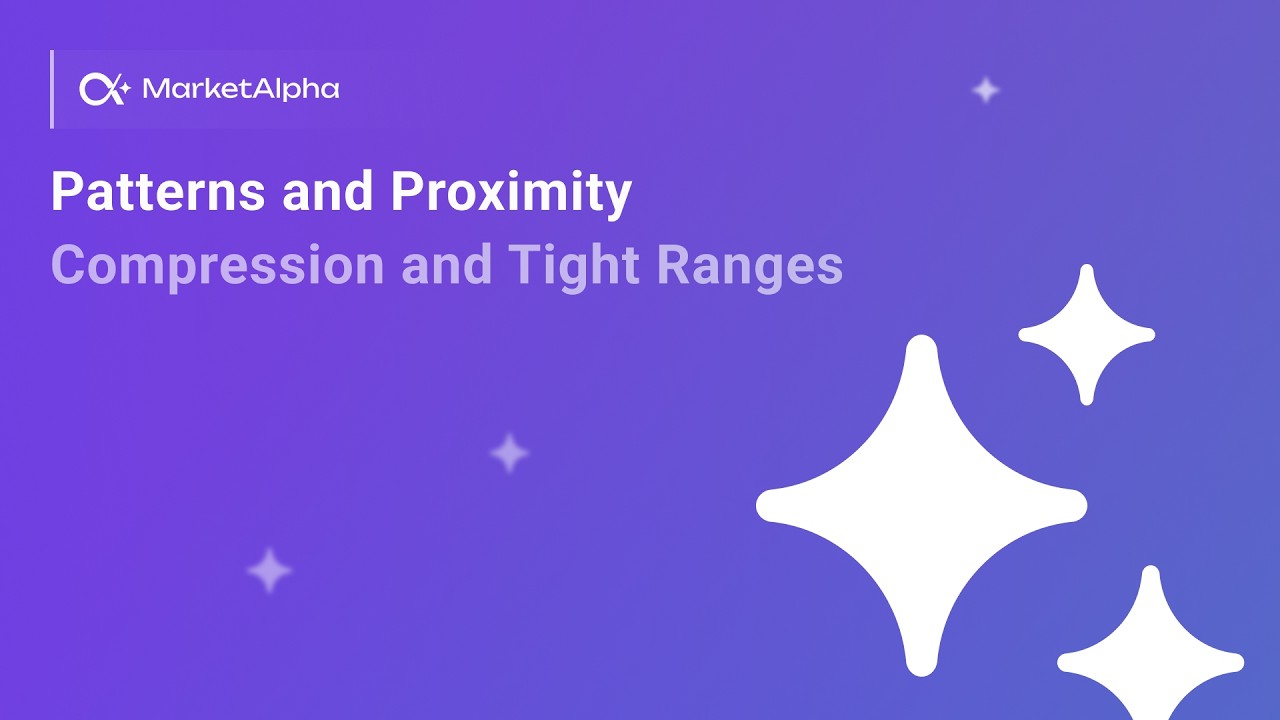 MarketAlpha

Patterns and Proximity

Compression and Tight Ranges